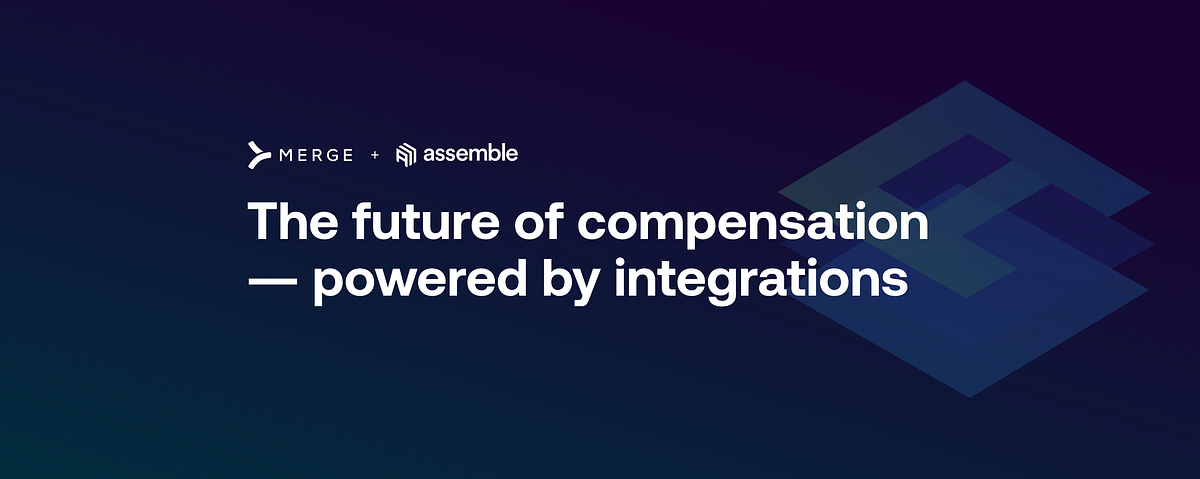 MERGE + assemble

The future of compensation — powered by integrations